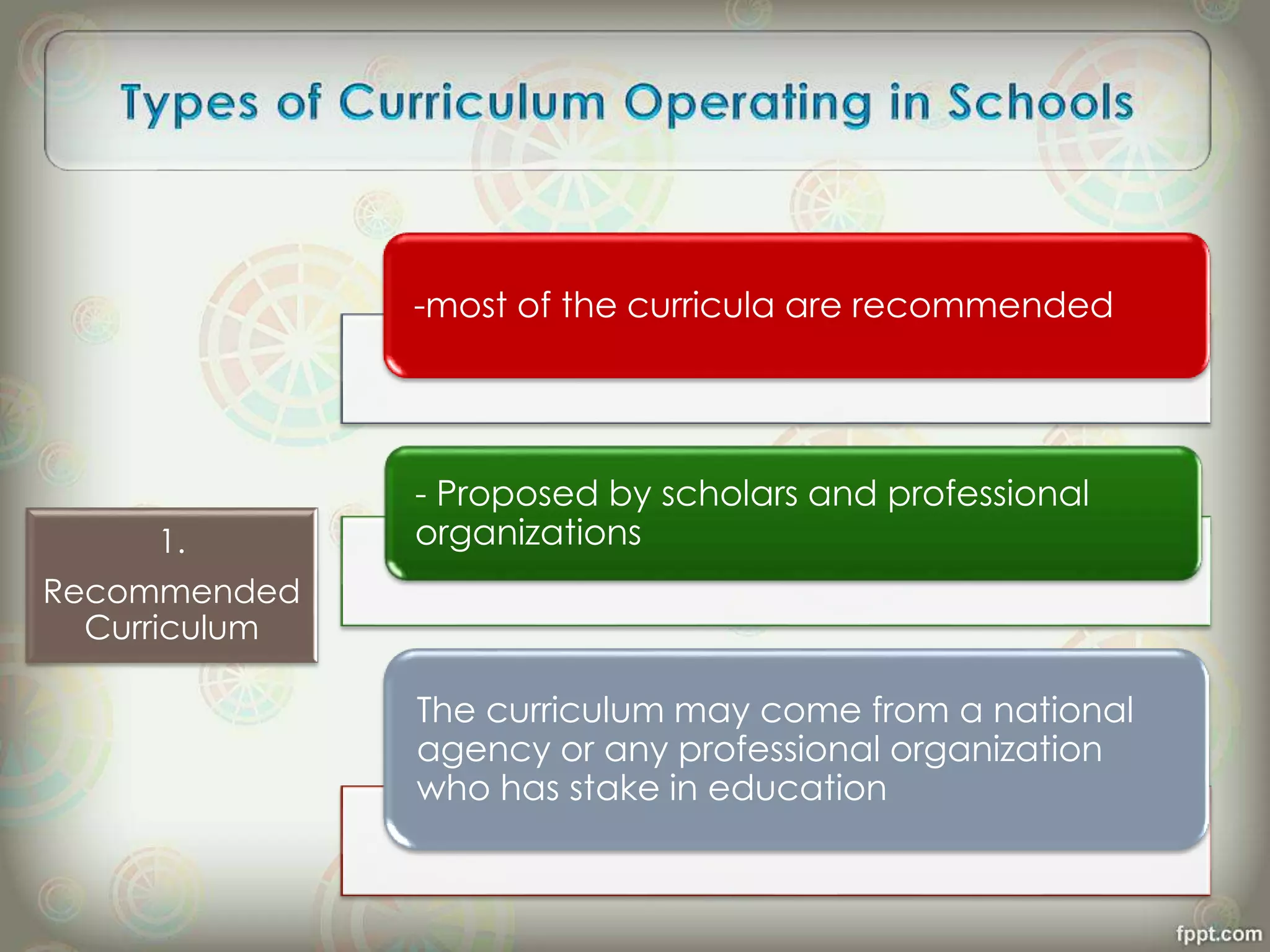 Types of Curriculum Operating in Schools

1. Recommended Curriculum

-most of the curricula are recommended

- Proposed by scholars and professional organizations

The curriculum may come from a national agency or any professional organization who has stake in education

fppt.com